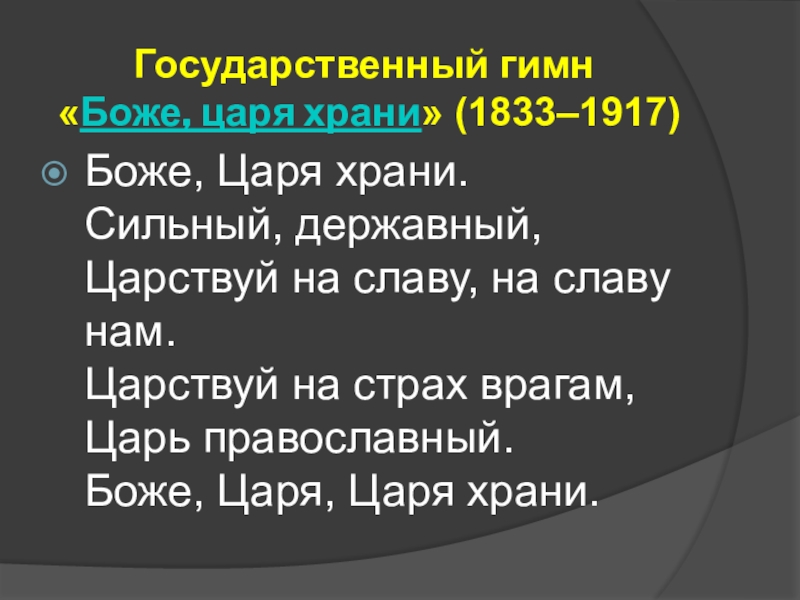 Государственный гимн
«Боже, царя храни» (1833–1917)

Боже, Царя храни.
Сильный, державный,
Царствуй на славу, на славу нам.
Царствуй на страх врагам,
Царь православный.
Боже, Царя, Царя храни.